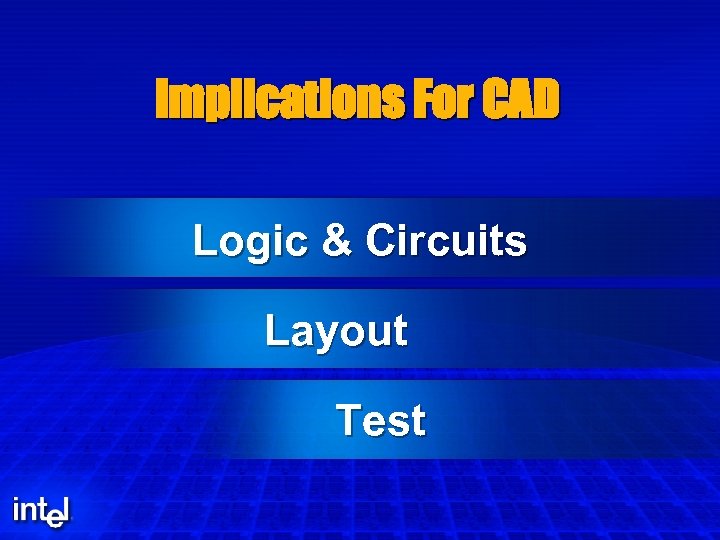 Implications For CAD

Logic & Circuits

Layout

Test

intel